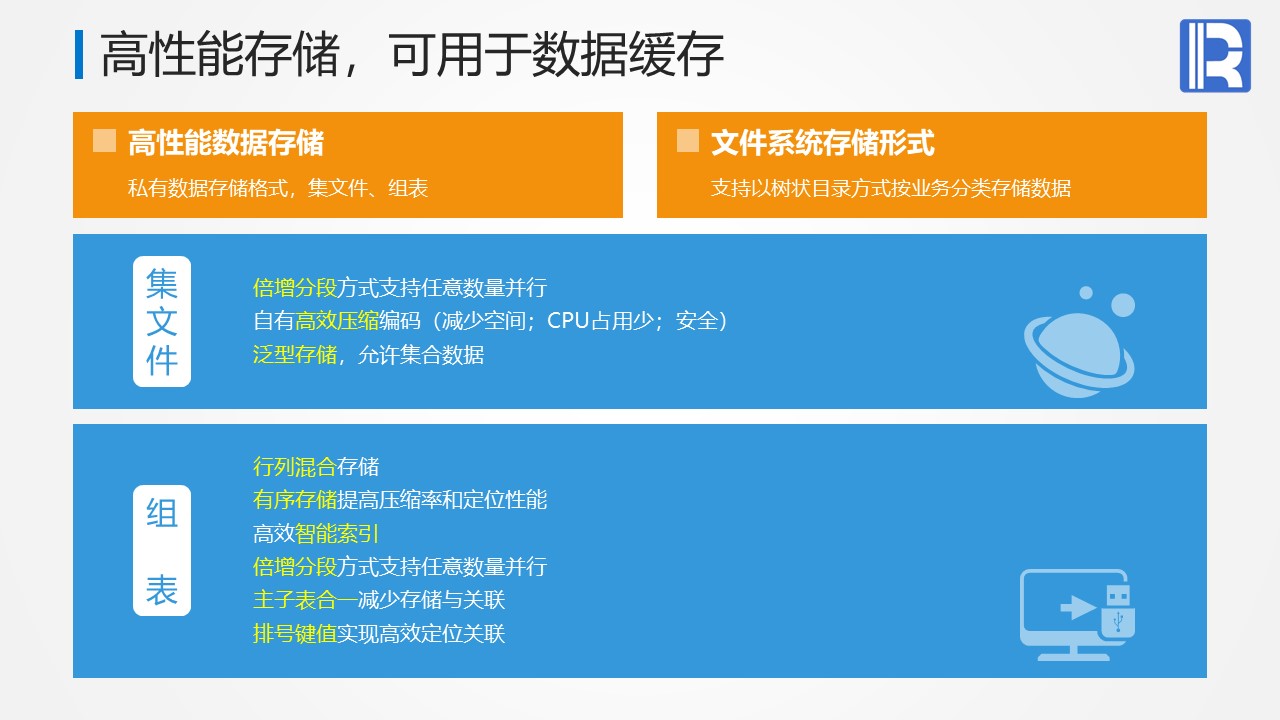 高性能存储，可用于数据缓存

高性能数据存储
私有数据存储格式，集文件、组表

文件系统存储形式
支持以树状目录方式按业务分类存储数据

集文件

倍增分段方式支持任意数量并行
自有高效压缩编码（减少空间；CPU占用少；安全）
泛型存储，允许集合数据

组表

行列混合存储
有序存储提高压缩率和定位性能
高效智能索引
倍增分段方式支持任意数量并行
主子表合一减少存储与关联
排号键值实现高效定位关联